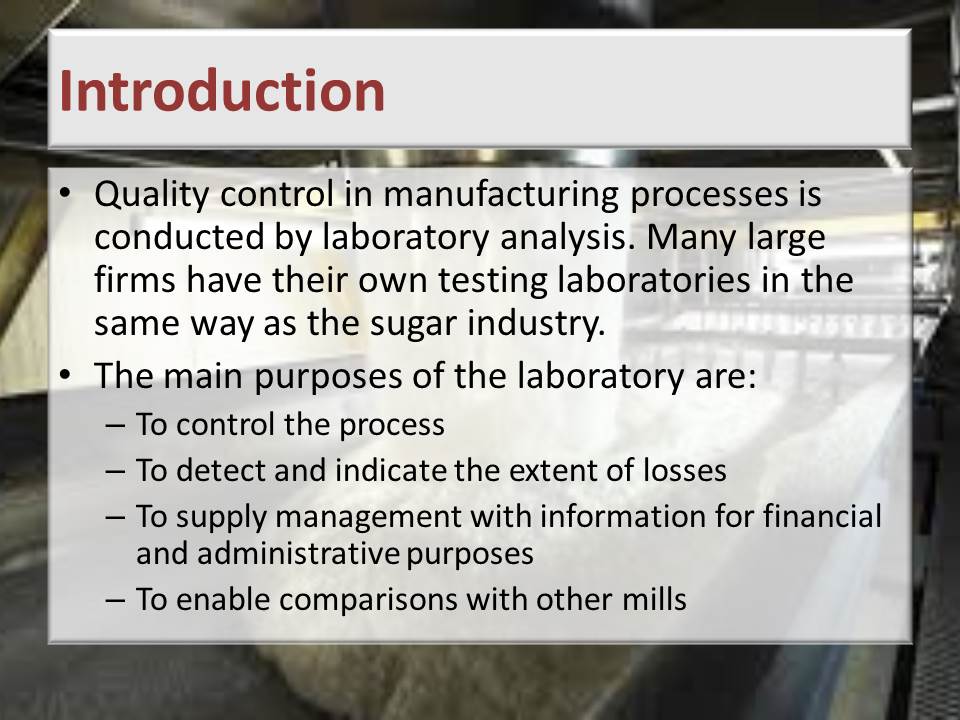 Introduction

• Quality control in manufacturing processes is conducted by laboratory analysis. Many large firms have their own testing laboratories in the same way as the sugar industry.
• The main purposes of the laboratory are:
– To control the process
– To detect and indicate the extent of losses
– To supply management with information for financial and administrative purposes
– To enable comparisons with other mills